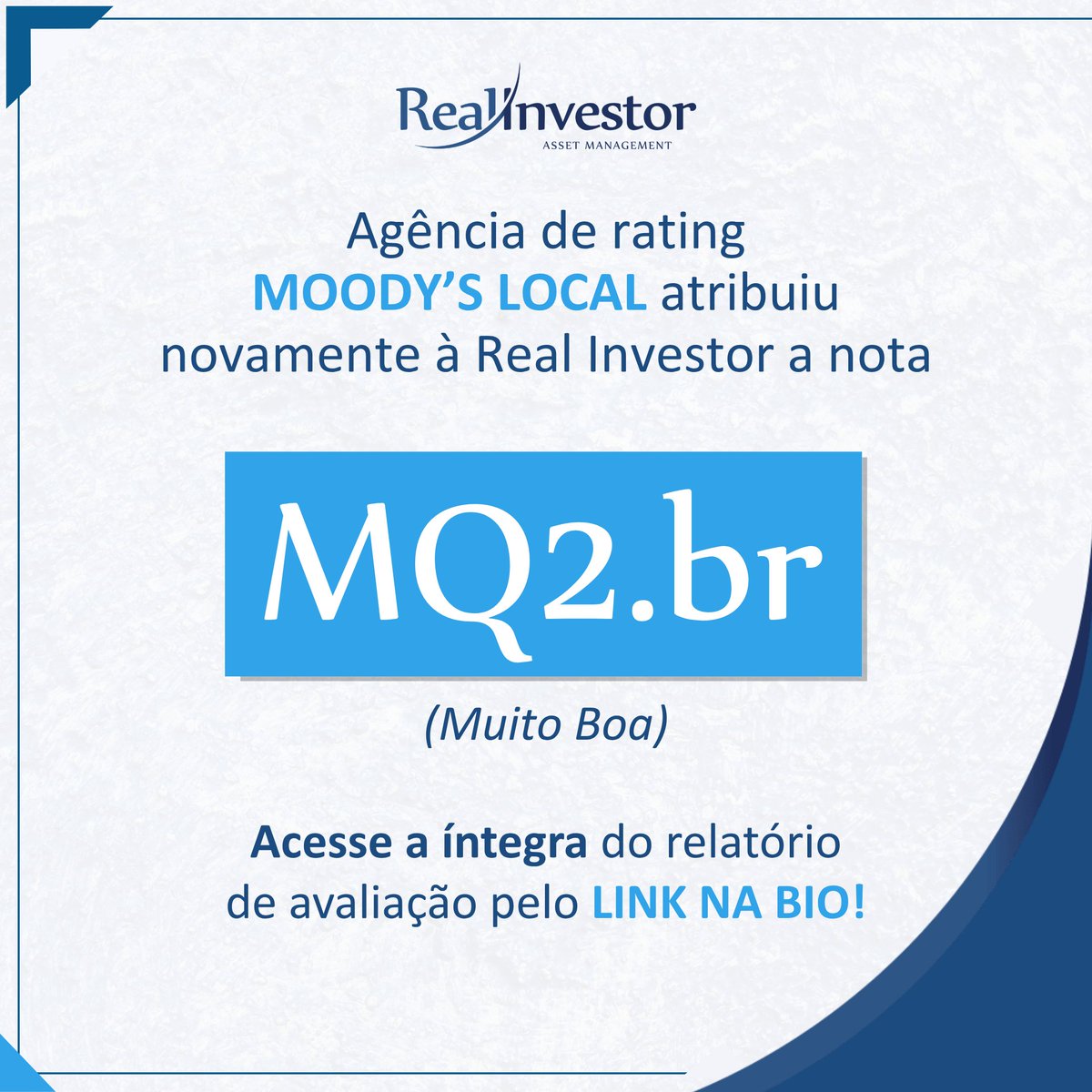 RealInvestor
ASSET MANAGEMENT

Agência de rating MOODY'S LOCAL atribuiu novamente à Real Investor a nota

MQ2.br

(Muito Boa)

Acesse a íntegra do relatório de avaliação pelo LINK NA BIO!